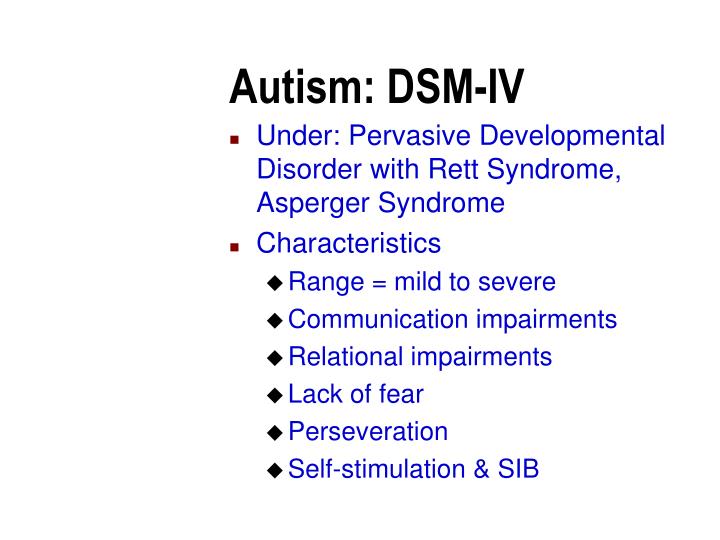 Autism: DSM-IV

- Under: Pervasive Developmental Disorder with Rett Syndrome, Asperger Syndrome
- Characteristics
  - Range = mild to severe
  - Communication impairments
  - Relational impairments
  - Lack of fear
  - Perseveration
  - Self-stimulation & SIB